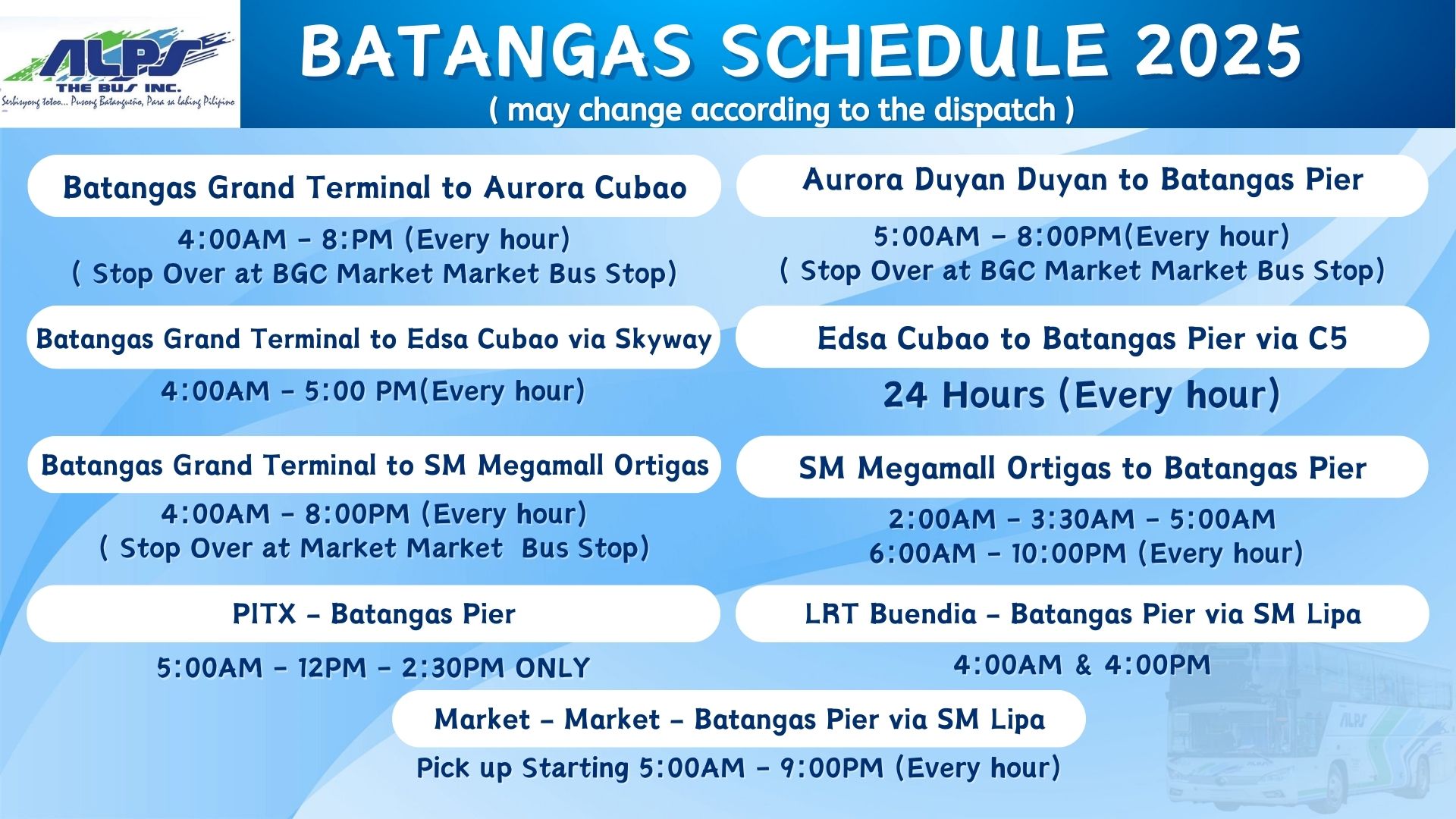 ALPS THE BUS INC.
Serbisyong totoo... Pusong Batangueño, Para sa lahing Pilipino

BATANGAS SCHEDULE 2025
( may change according to the dispatch )

Batangas Grand Terminal to Aurora Cubao
4:00AM - 8:PM (Every hour)
( Stop Over at BGC Market Market Bus Stop)

Batangas Grand Terminal to Edsa Cubao via Skyway
4:00AM - 5:00 PM(Every hour)

Batangas Grand Terminal to SM Megamall Ortigas
4:00AM - 8:00PM (Every hour)
( Stop Over at Market Market Bus Stop)

PITX - Batangas Pier
5:00AM - 12PM - 2:30PM ONLY

Aurora Duyan Duyan to Batangas Pier
5:00AM - 8:00PM(Every hour)
( Stop Over at BGC Market Market Bus Stop)

Edsa Cubao to Batangas Pier via C5
24 Hours (Every hour)

SM Megamall Ortigas to Batangas Pier
2:00AM - 3:30AM - 5:00AM
6:00AM - 10:00PM (Every hour)

LRT Buendia - Batangas Pier via SM Lipa
4:00AM & 4:00PM

Market - Market - Batangas Pier via SM Lipa
Pick up Starting 5:00AM - 9:00PM (Every hour)

ALPS